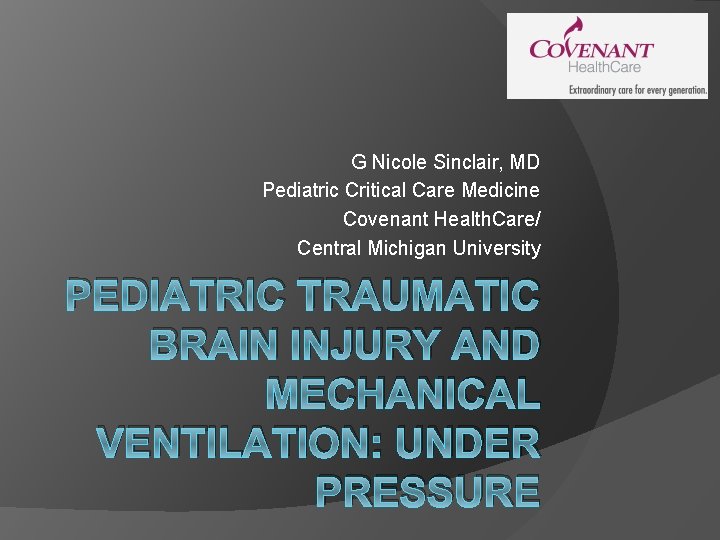 COVENANT
HealthCare
Extraordinary care for every generation.

G Nicole Sinclair, MD
Pediatric Critical Care Medicine
Covenant HealthCare/
Central Michigan University

PEDIATRIC TRAUMATIC BRAIN INJURY AND MECHANICAL VENTILATION: UNDER PRESSURE